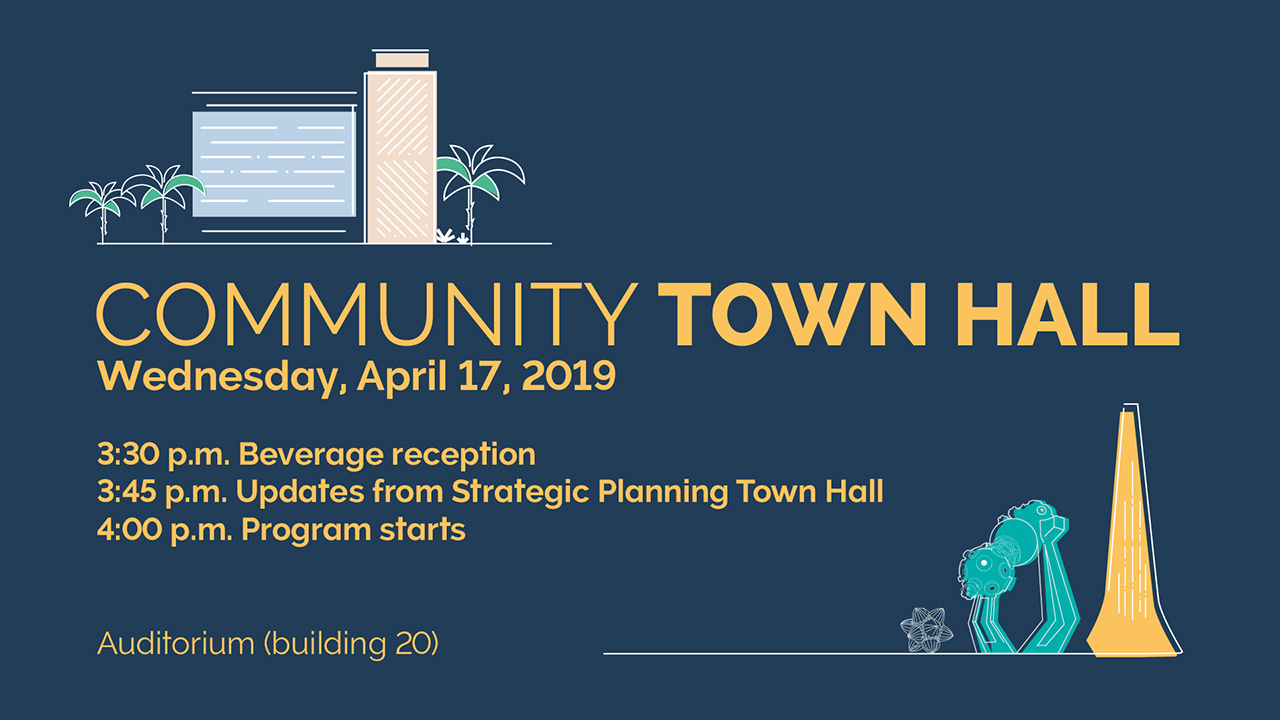 COMMUNITY TOWN HALL
Wednesday, April 17, 2019

3:30 p.m. Beverage reception
3:45 p.m. Updates from Strategic Planning Town Hall
4:00 p.m. Program starts

Auditorium (building 20)